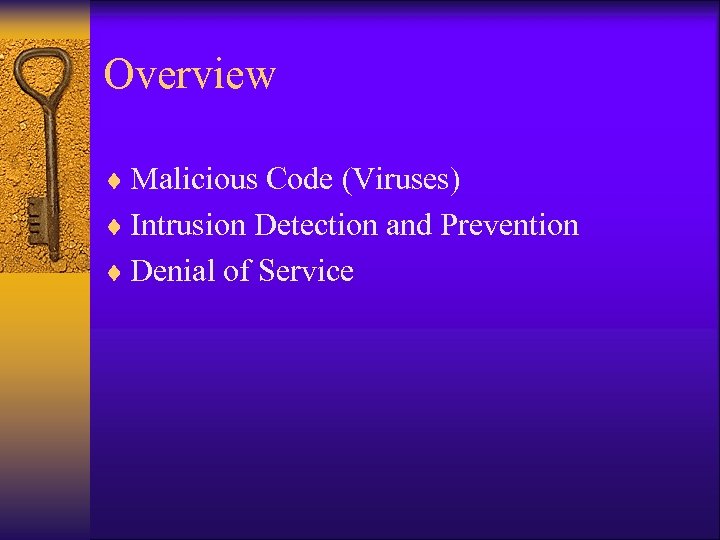 Overview

♦ Malicious Code (Viruses)
♦ Intrusion Detection and Prevention
♦ Denial of Service